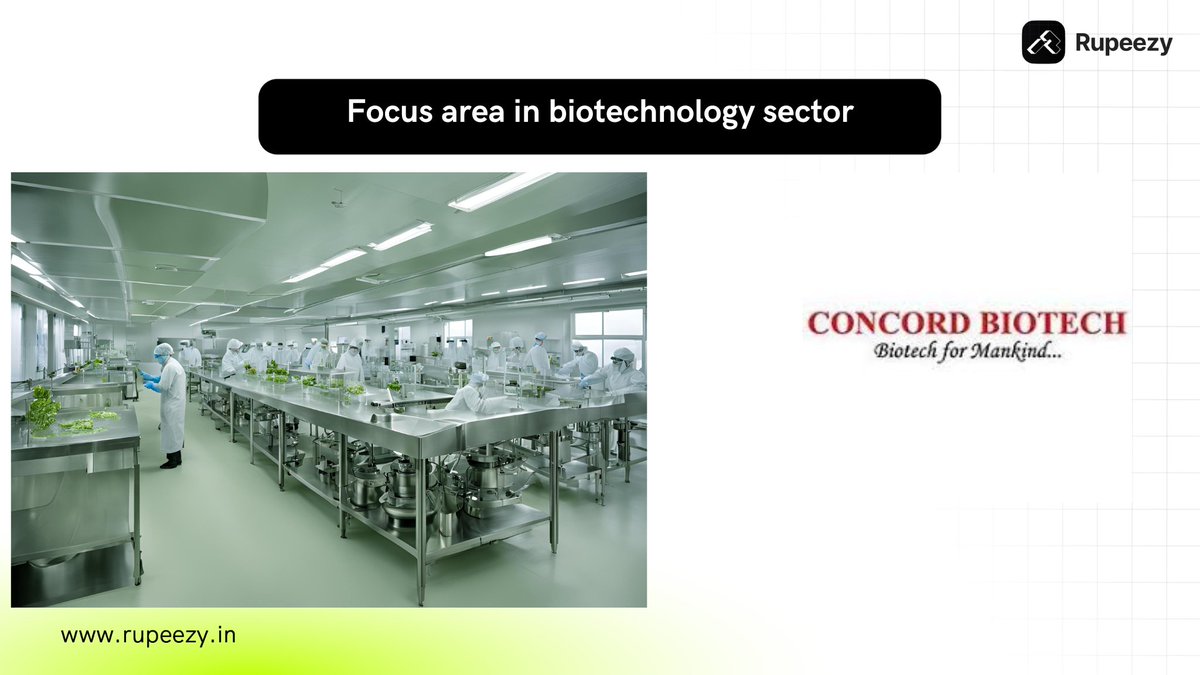 Rupeezy

Focus area in biotechnology sector

CONCORD BIOTECH
Biotech for Mankind...

www.rupeezy.in